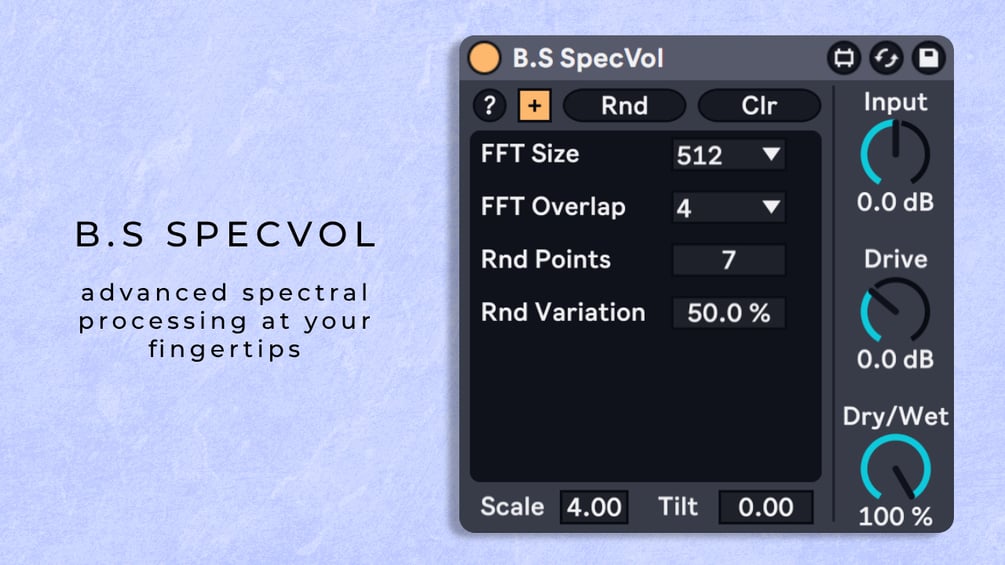 B.S SPECVOL

advanced spectral processing at your fingertips

B.S SpecVol

? + Rnd Clr

FFT Size 512

FFT Overlap 4

Rnd Points 7

Rnd Variation 50.0 %

Scale 4.00 Tilt 0.00

Input
0.0 dB

Drive
0.0 dB

Dry/Wet
100 %